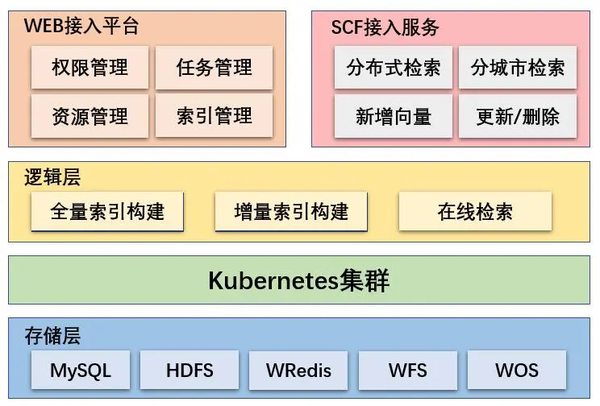 WEB接入平台

权限管理
任务管理
资源管理
索引管理

SCF接入服务

分布式检索
分城市检索
新增向量
更新/删除

逻辑层

全量索引构建
增量索引构建
在线检索

Kubernetes集群

存储层

MySQL
HDFS
WRedis
WFS
WOS